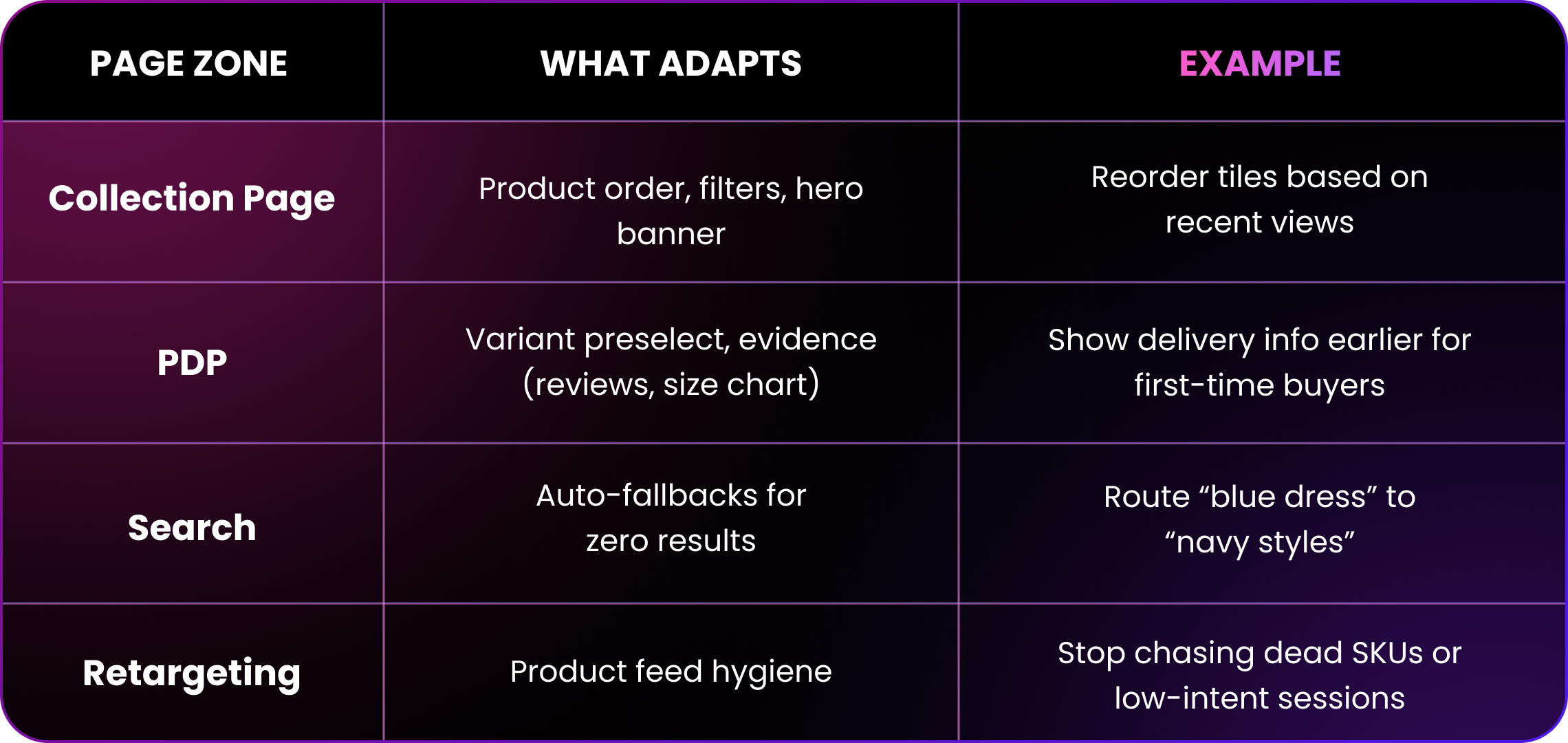 | PAGE ZONE | WHAT ADAPTS | EXAMPLE |
|---|---|---|
| Collection Page | Product order, filters, hero banner | Reorder tiles based on recent views |
| PDP | Variant preselect, evidence (reviews, size chart) | Show delivery info earlier for first-time buyers |
| Search | Auto-fallbacks for zero results | Route “blue dress” to “navy styles” |
| Retargeting | Product feed hygiene | Stop chasing dead SKUs or low-intent sessions |